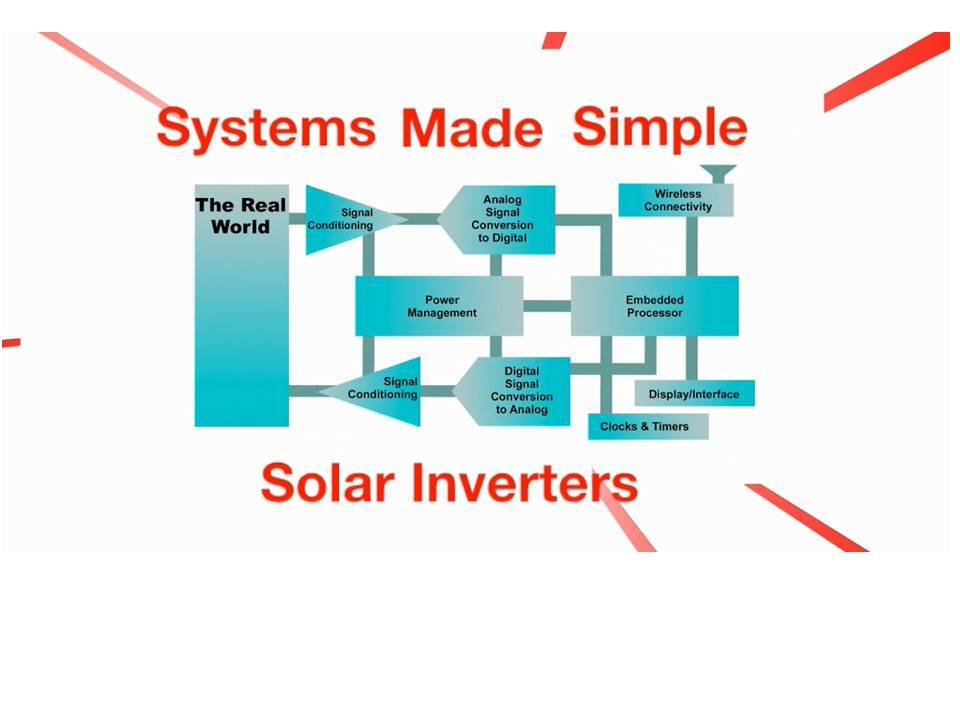 Systems Made Simple

The Real World

Signal Conditioning

Analog Signal Conversion to Digital

Wireless Connectivity

Power Management

Embedded Processor

Signal Conditioning

Digital Signal Conversion to Analog

Display/Interface

Clocks & Timers

Solar Inverters